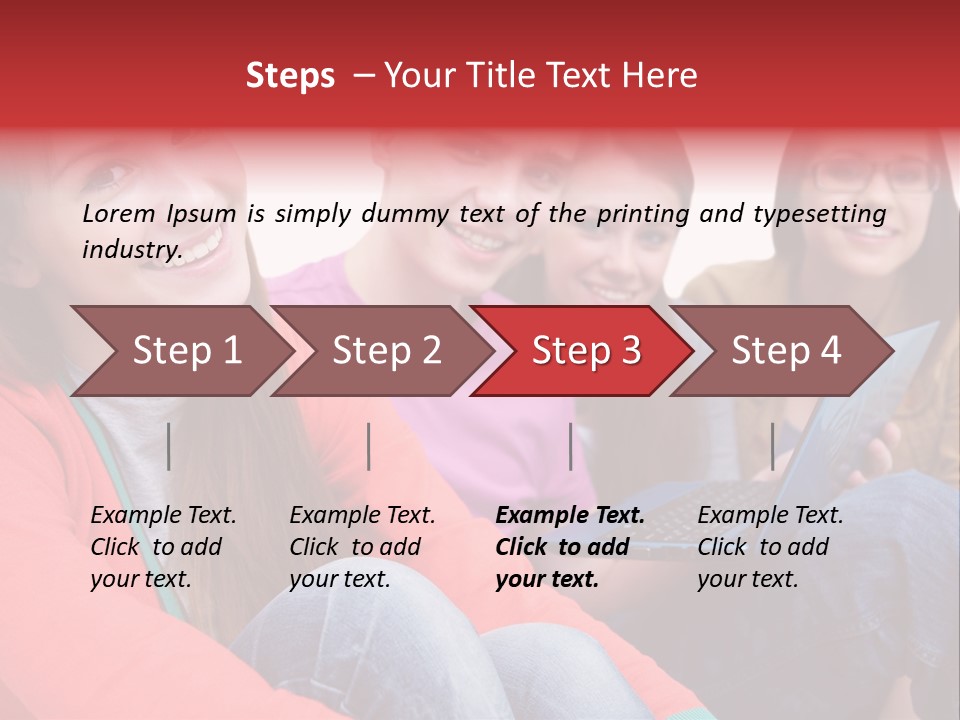 Steps – Your Title Text Here

Lorem Ipsum is simply dummy text of the printing and typesetting industry.

Step 1

Step 2

Step 3

Step 4

Example Text. Click to add your text.

Example Text. Click to add your text.

Example Text. Click to add your text.

Example Text. Click to add your text.